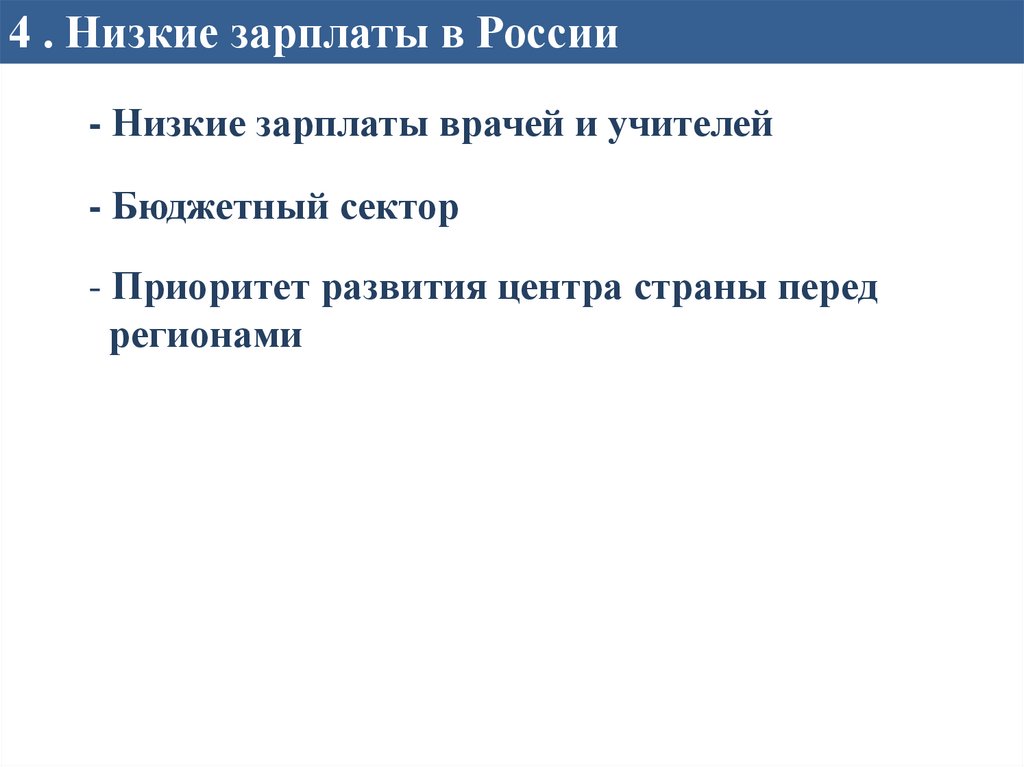 4 . Низкие зарплаты в России

- Низкие зарплаты врачей и учителей

- Бюджетный сектор

- Приоритет развития центра страны перед регионами